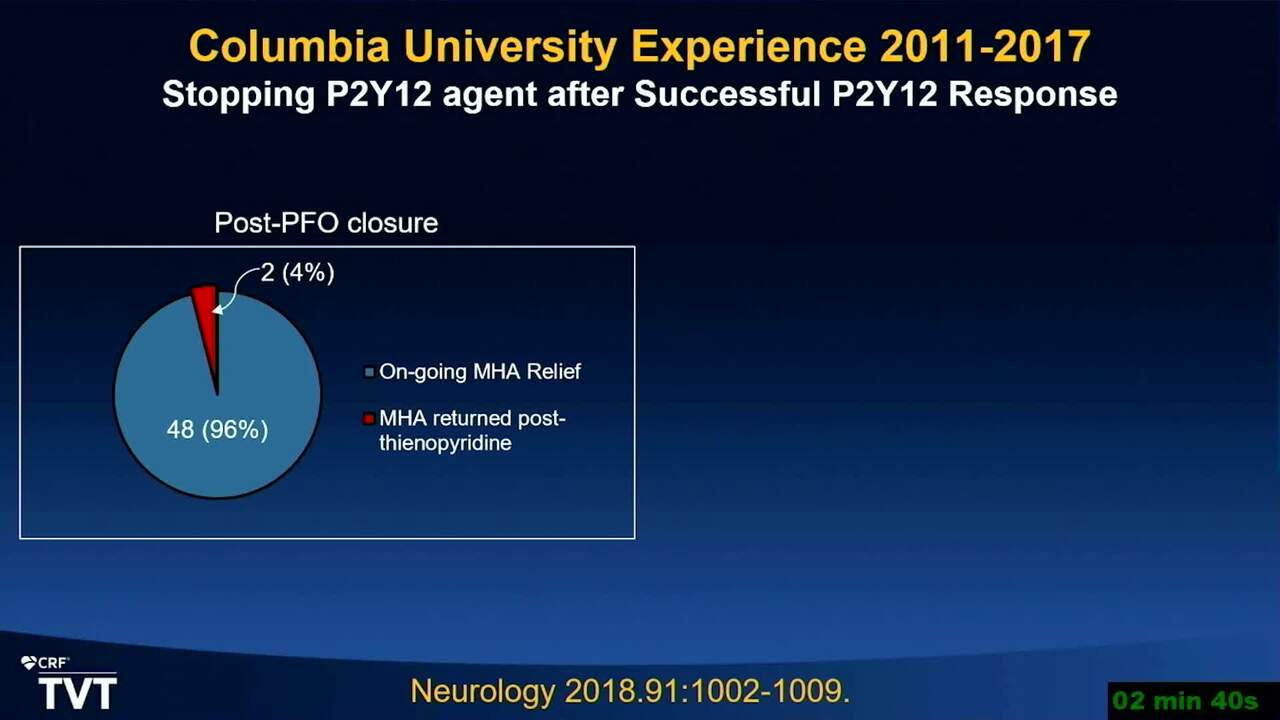 Columbia University Experience 2011-2017
Stopping P2Y12 agent after Successful P2Y12 Response

Post-PFO closure

2 (4%)

48 (96%)

On-going MHA Relief

MHA returned post-thienopyridine

CRF
TVT

Neurology 2018.91:1002-1009.

02 min 40s